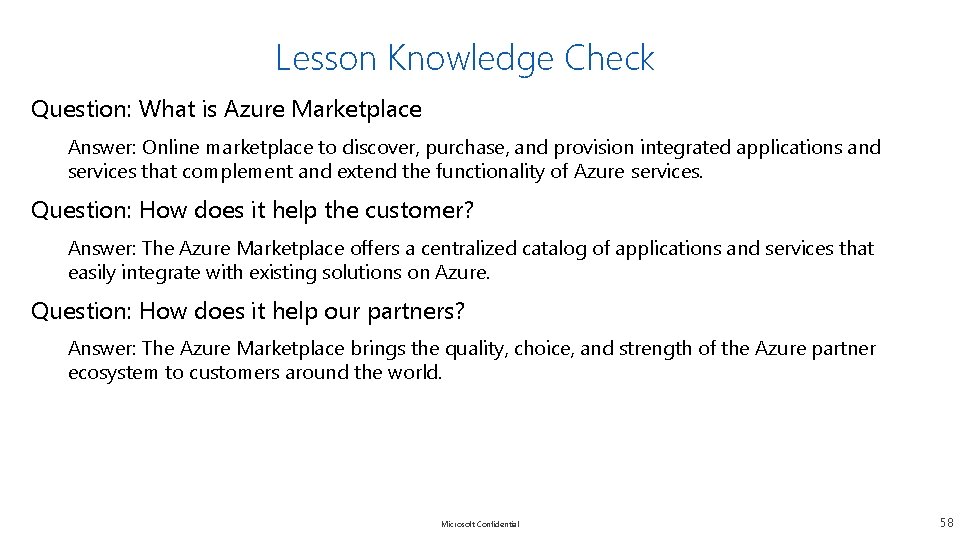 Lesson Knowledge Check

Question: What is Azure Marketplace

Answer: Online marketplace to discover, purchase, and provision integrated applications and services that complement and extend the functionality of Azure services.

Question: How does it help the customer?

Answer: The Azure Marketplace offers a centralized catalog of applications and services that easily integrate with existing solutions on Azure.

Question: How does it help our partners?

Answer: The Azure Marketplace brings the quality, choice, and strength of the Azure partner ecosystem to customers around the world.

Microsoft Confidential

58